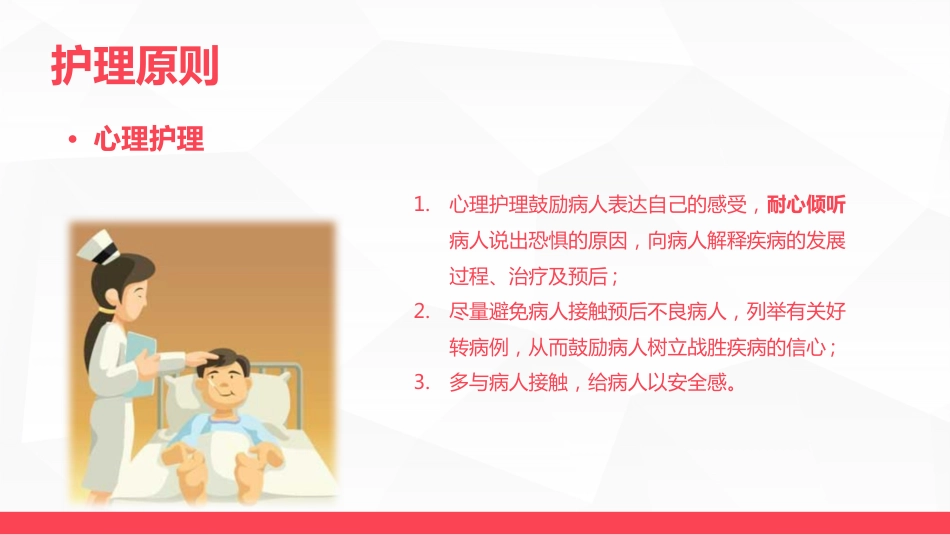 护理原则

• 心理护理

1. 心理护理鼓励病人表达自己的感受，耐心倾听病人说出恐惧的原因，向病人解释疾病的发展过程、治疗及预后；
2. 尽量避免病人接触预后不良病人，列举有关好转病例，从而鼓励病人树立战胜疾病的信心；
3. 多与病人接触，给病人以安全感。